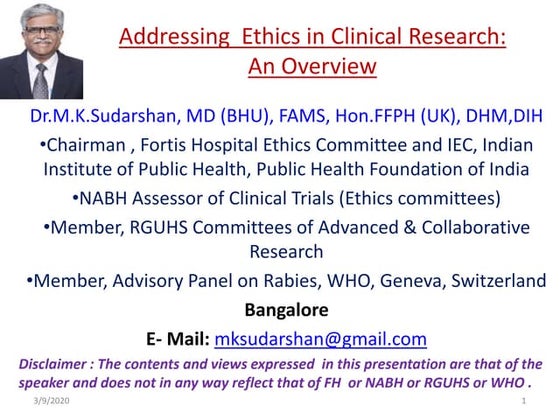 Addressing Ethics in Clinical Research: An Overview

Dr.M.K.Sudarshan, MD (BHU), FAMS, Hon.FFPH (UK), DHM,DIH

•Chairman , Fortis Hospital Ethics Committee and IEC, Indian Institute of Public Health, Public Health Foundation of India

•NABH Assessor of Clinical Trials (Ethics committees)

•Member, RGUHS Committees of Advanced & Collaborative Research

•Member, Advisory Panel on Rabies, WHO, Geneva, Switzerland

Bangalore

E- Mail: mksudarshan@gmail.com

Disclaimer : The contents and views expressed in this presentation are that of the speaker and does not in any way reflect that of FH or NABH or RGUHS or WHO .

3/9/2020

1